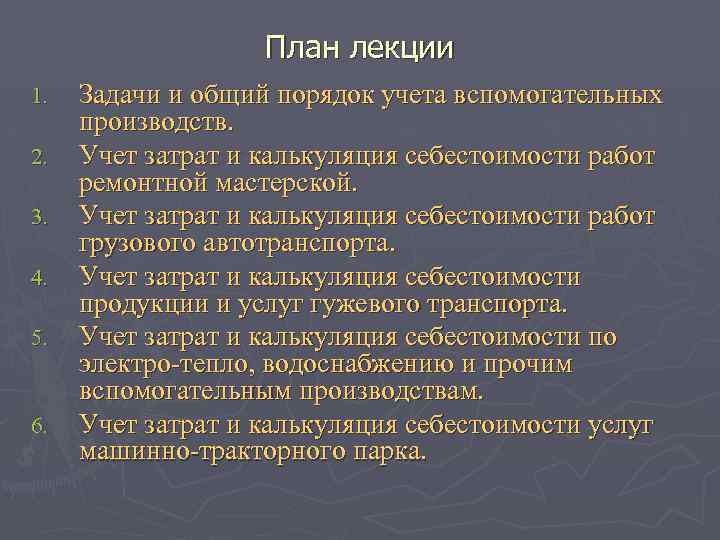 План лекции

1. Задачи и общий порядок учета вспомогательных производств.
2. Учет затрат и калькуляция себестоимости работ ремонтной мастерской.
3. Учет затрат и калькуляция себестоимости работ грузового автотранспорта.
4. Учет затрат и калькуляция себестоимости продукции и услуг гужевого транспорта.
5. Учет затрат и калькуляция себестоимости по электро-тепло, водоснабжению и прочим вспомогательным производствам.
6. Учет затрат и калькуляция себестоимости услуг машинно-тракторного парка.